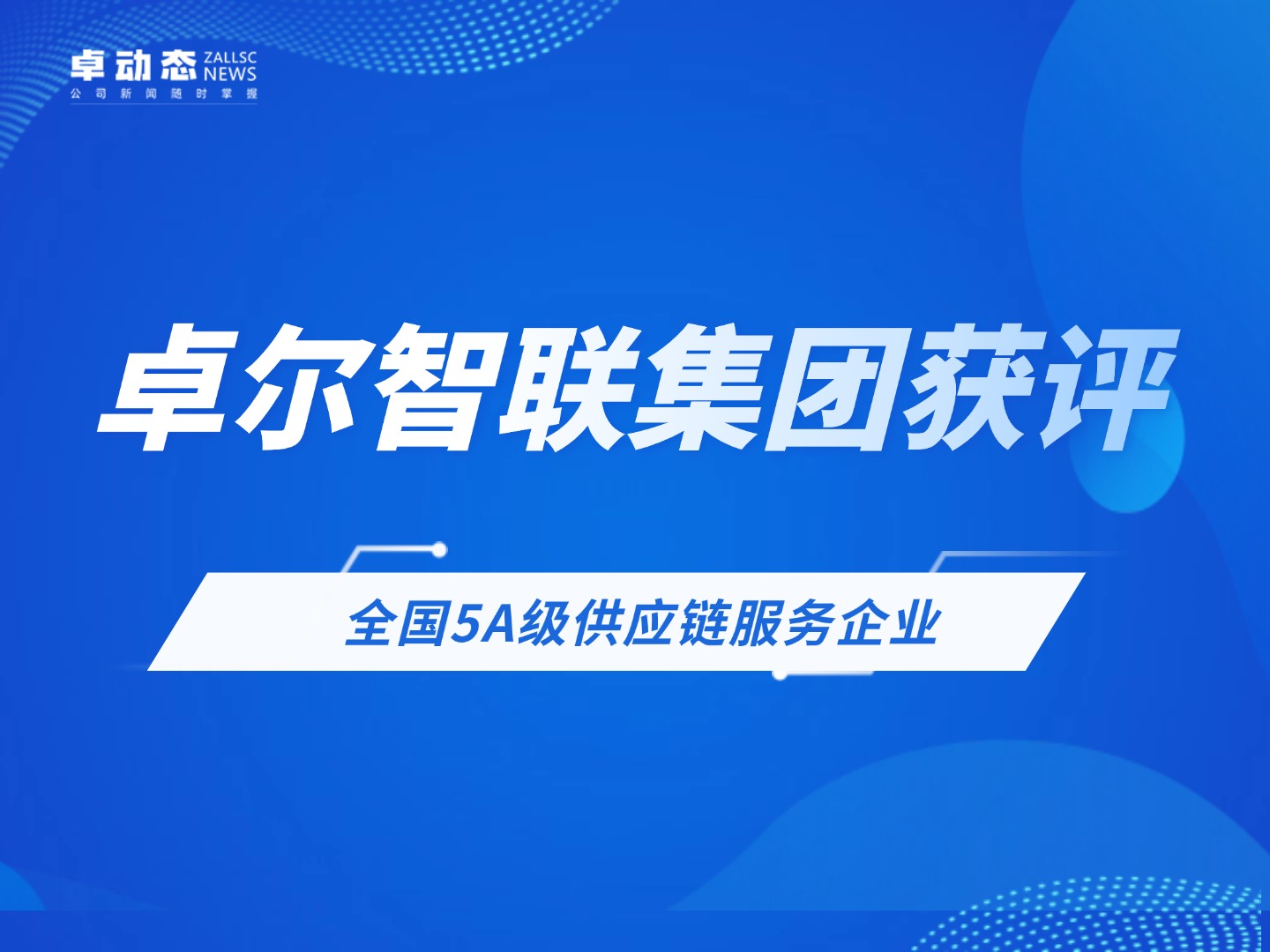 卓动态 ZALLSC NEWS
公司新闻随时掌握

卓尔智联集团获评

全国5A级供应链服务企业